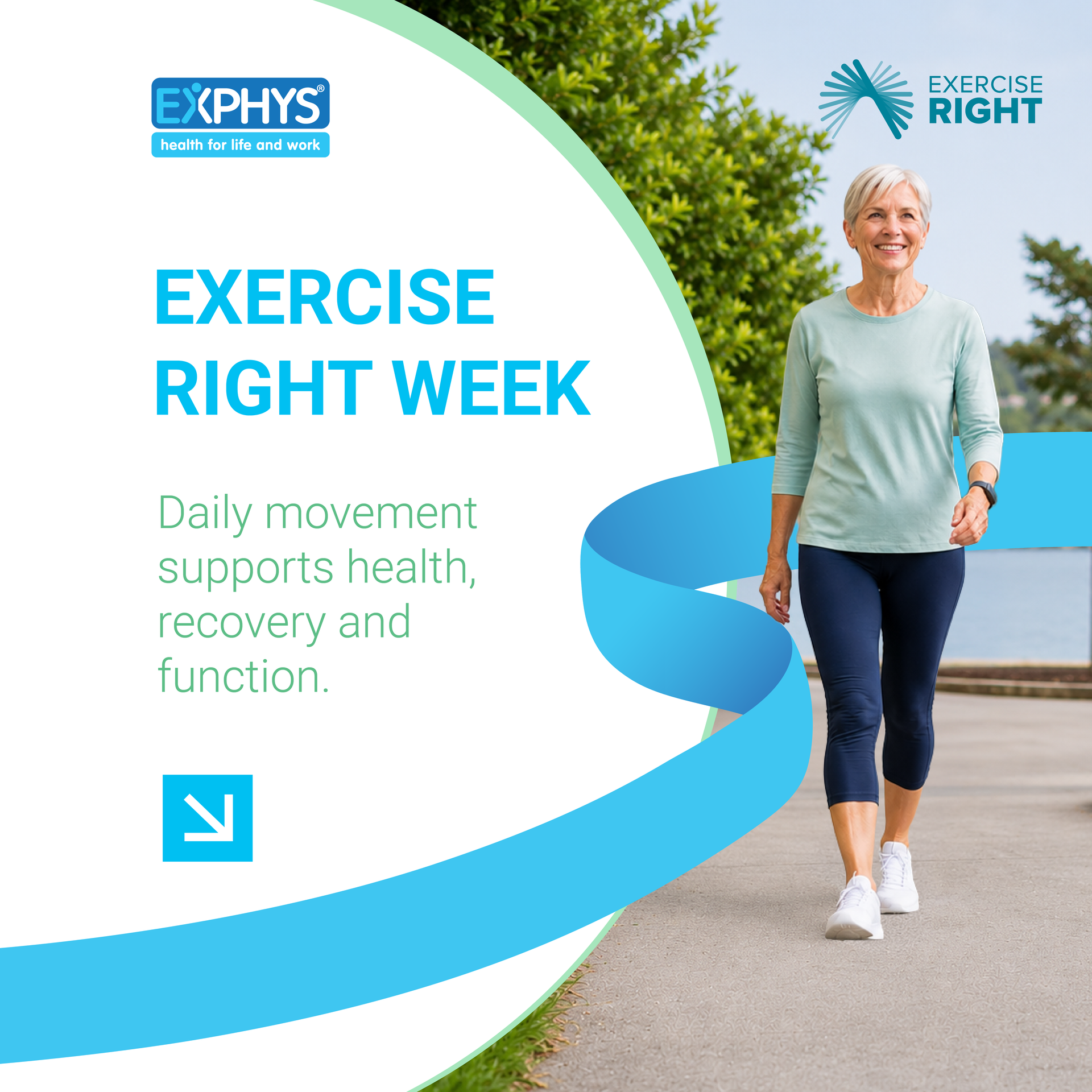 EXPHYS®
health for life and work

EXERCISE
RIGHT

EXERCISE RIGHT WEEK

Daily movement supports health, recovery and function.